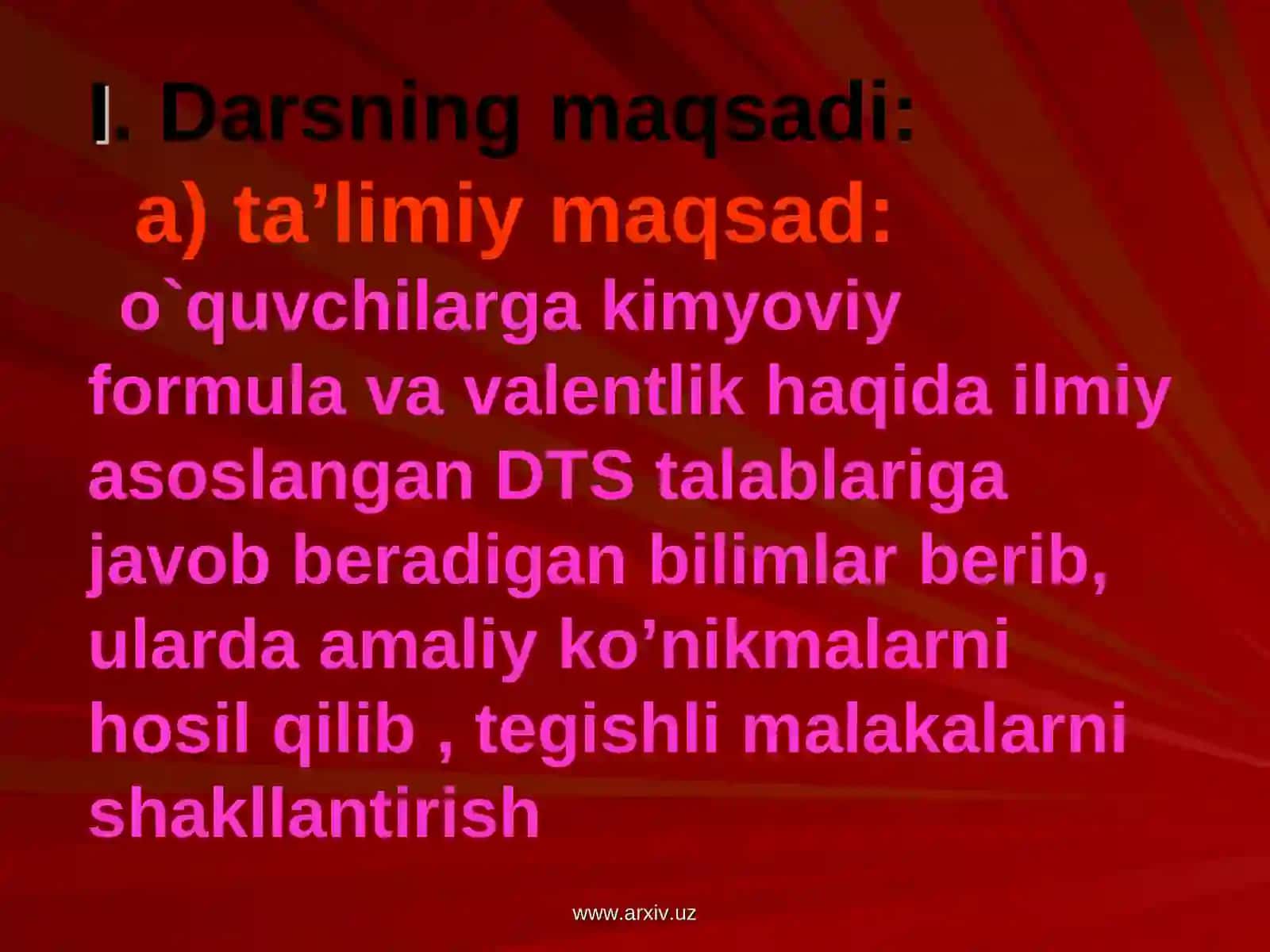 I. Darsning maqsadi:

a) ta’limiy maqsad:

o`quvchilarga kimyoviy formula va valentlik haqida ilmiy asoslangan DTS talablariga javob beradigan bilimlar berib, ularda amaliy ko’nikmalarni hosil qilib , tegishli malakalarni shakllantirish

www.arxiv.uz